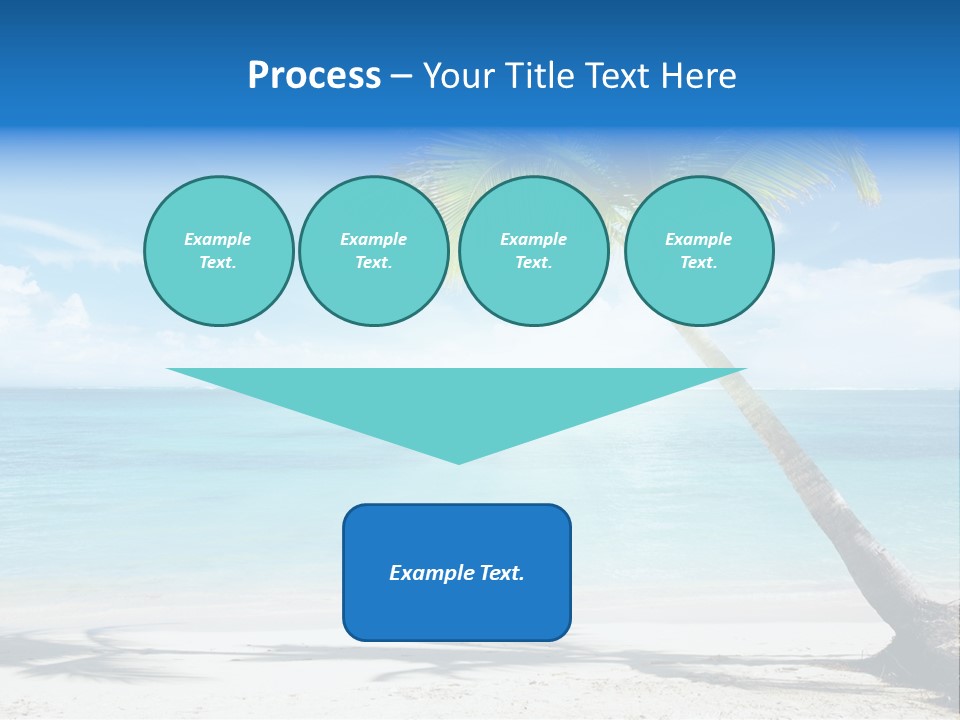 Process – Your Title Text Here

Example Text.

Example Text.

Example Text.

Example Text.

Example Text.